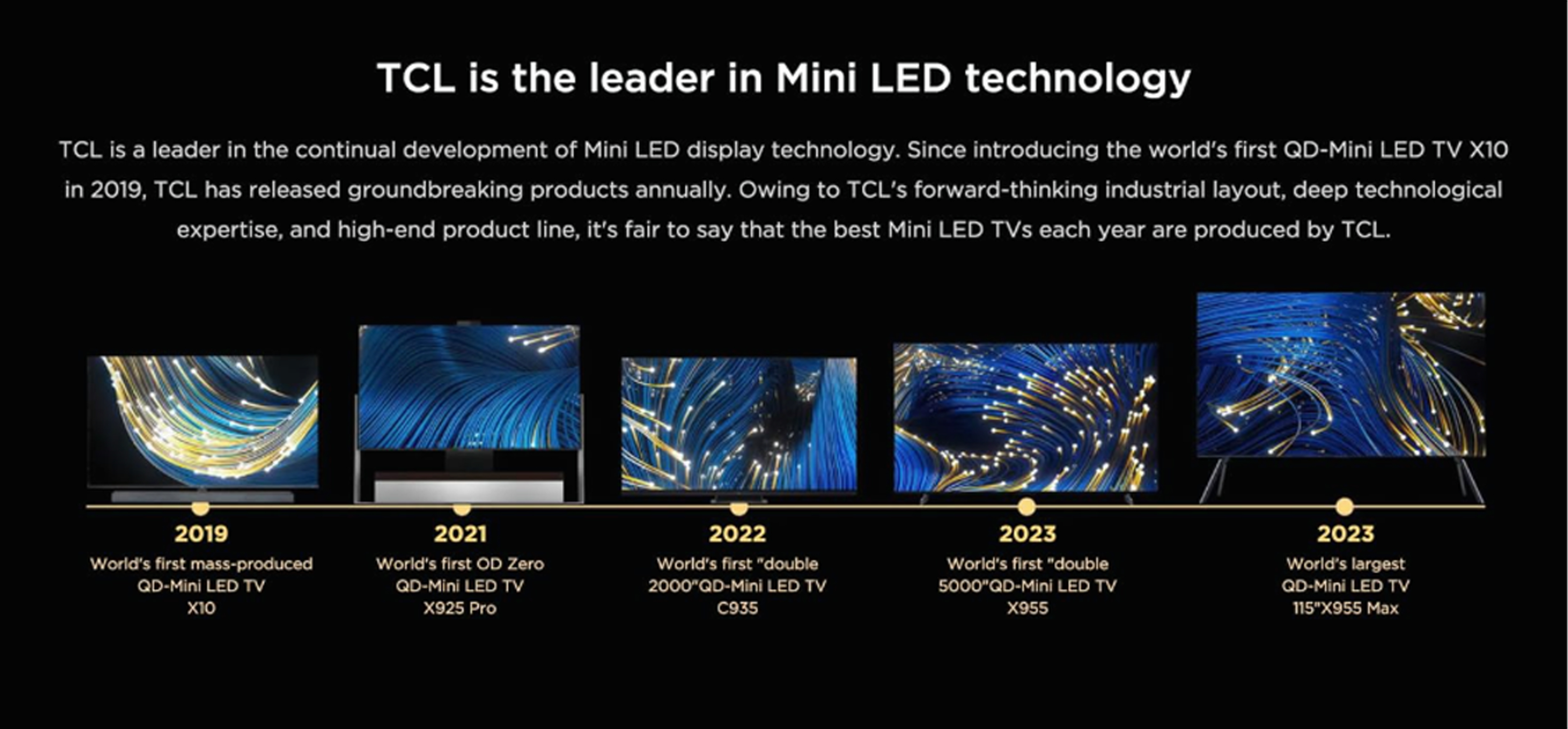 TCL is the leader in Mini LED technology

TCL is a leader in the continual development of Mini LED display technology. Since introducing the world's first QD-Mini LED TV X10 in 2019, TCL has released groundbreaking products annually. Owing to TCL's forward-thinking industrial layout, deep technological expertise, and high-end product line, it's fair to say that the best Mini LED TVs each year are produced by TCL.

2019
World's first mass-produced QD-Mini LED TV X10

2021
World's first OD Zero QD-Mini LED TV X925 Pro

2022
World's first "double 2000"QD-Mini LED TV C935

2023
World's first "double 5000"QD-Mini LED TV X955

2023
World's largest QD-Mini LED TV 115"X955 Max